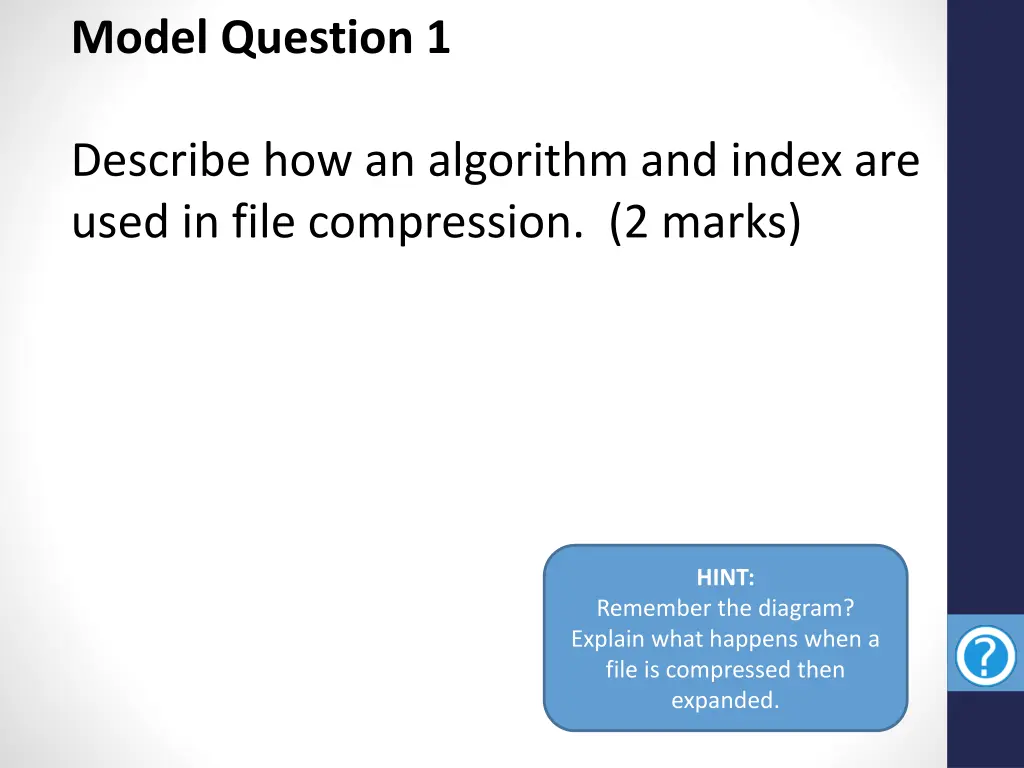 Model Question 1

Describe how an algorithm and index are used in file compression.  (2 marks)

HINT:
Remember the diagram? Explain what happens when a file is compressed then expanded.

?